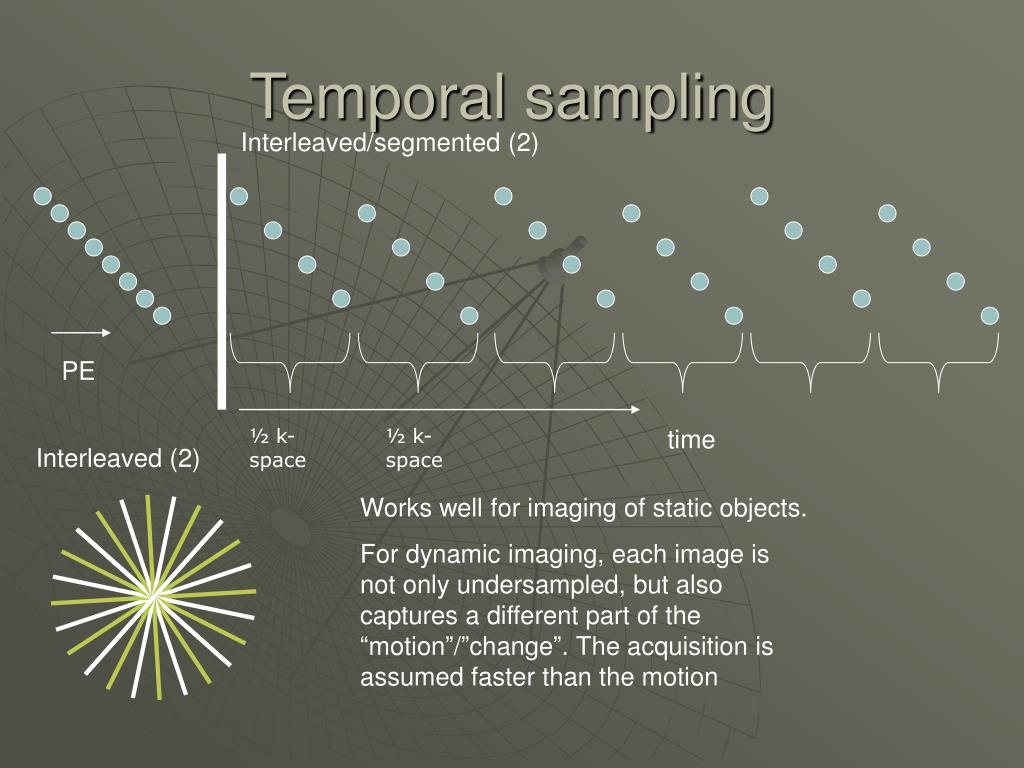 Temporal sampling

Interleaved/segmented (2)

PE

½ k-space

½ k-space

time

Interleaved (2)

Works well for imaging of static objects.

For dynamic imaging, each image is not only undersampled, but also captures a different part of the “motion”/”change”. The acquisition is assumed faster than the motion